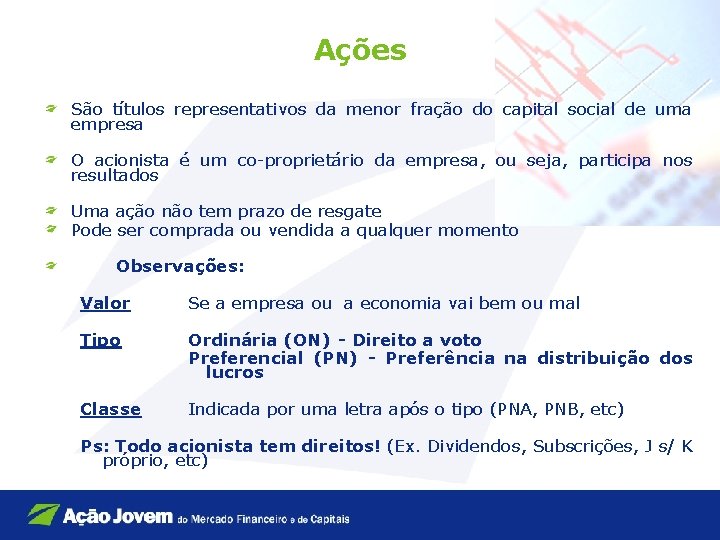 Ações

São títulos representativos da menor fração do capital social de uma empresa

O acionista é um co-proprietário da empresa, ou seja, participa nos resultados

Uma ação não tem prazo de resgate

Pode ser comprada ou vendida a qualquer momento

Observações:

Valor Se a empresa ou a economia vai bem ou mal

Tipo Ordinária (ON) - Direito a voto
Preferencial (PN) - Preferência na distribuição dos lucros

Classe Indicada por uma letra após o tipo (PNA, PNB, etc)

Ps: Todo acionista tem direitos! (Ex. Dividendos, Subscrições, J s/ K próprio, etc)

Ação Jovem do Mercado Financeiro e de Capitais